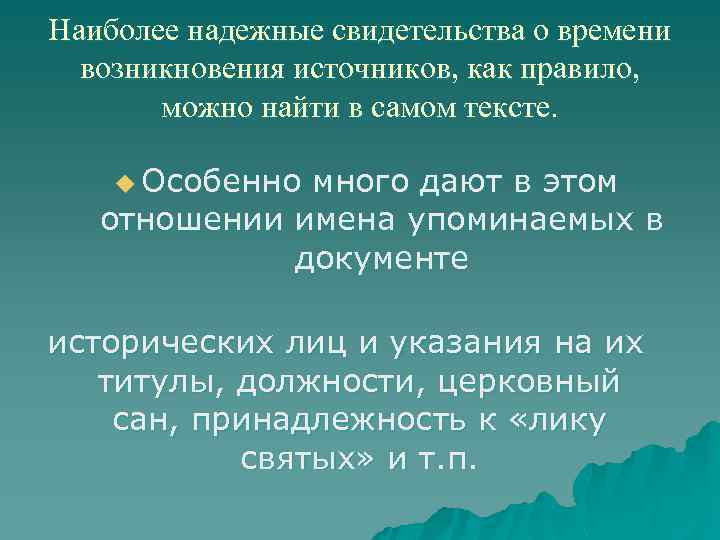 Наиболее надежные свидетельства о времени возникновения источников, как правило, можно найти в самом тексте.

Особенно много дают в этом отношении имена упоминаемых в документе

исторических лиц и указания на их титулы, должности, церковный сан, принадлежность к «лику святых» и т.п.